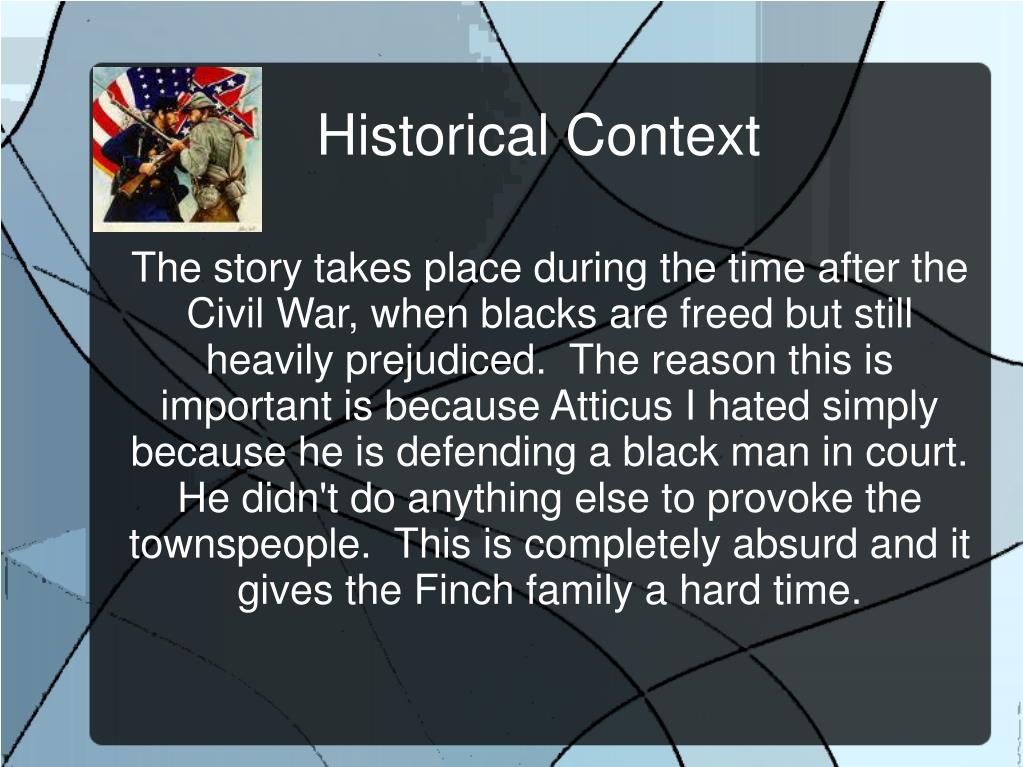 Historical Context

The story takes place during the time after the Civil War, when blacks are freed but still heavily prejudiced.  The reason this is important is because Atticus I hated simply because he is defending a black man in court. He didn't do anything else to provoke the townspeople.  This is completely absurd and it gives the Finch family a hard time.